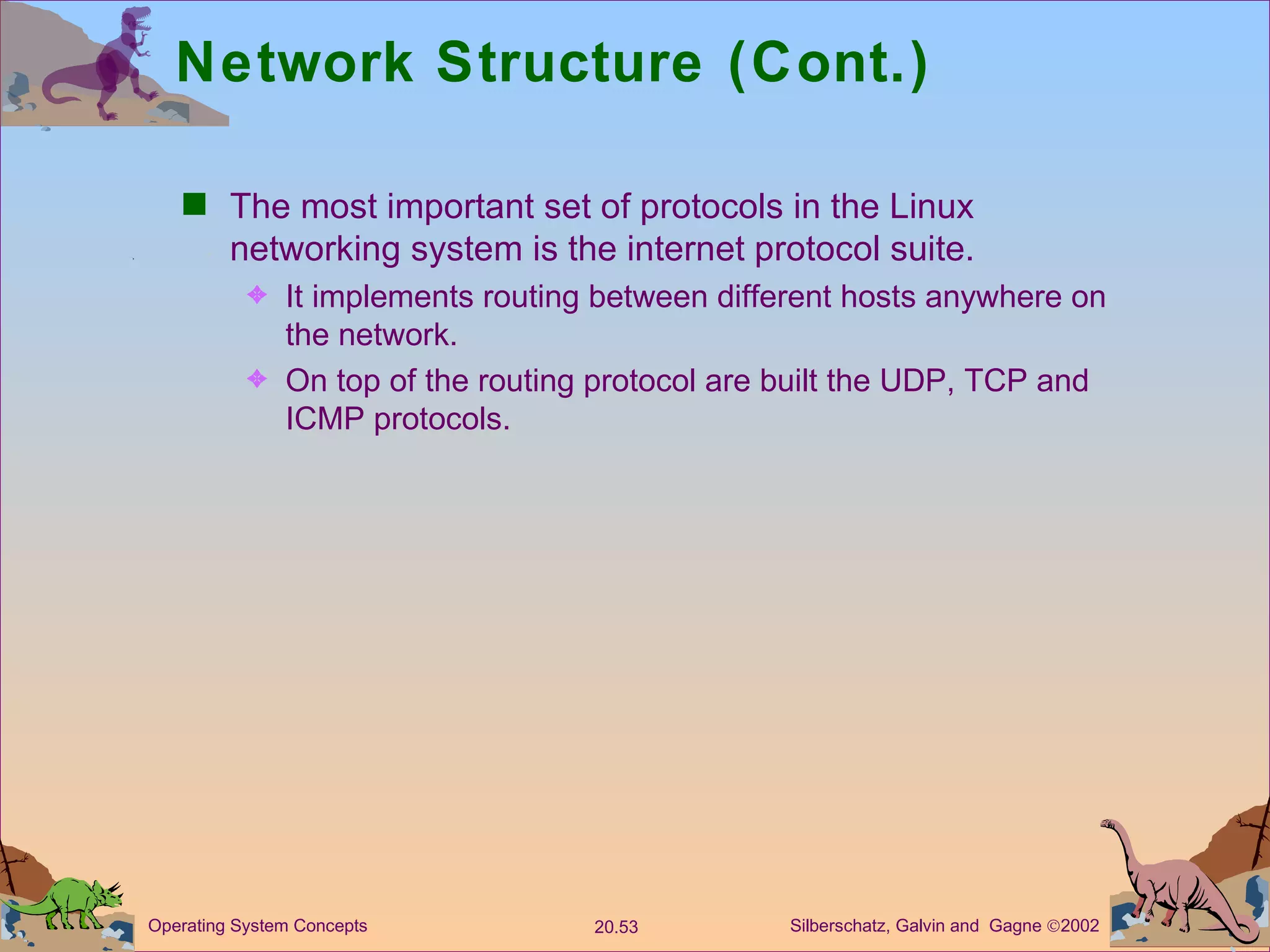 Network Structure (Cont.)

The most important set of protocols in the Linux networking system is the internet protocol suite.

It implements routing between different hosts anywhere on the network.

On top of the routing protocol are built the UDP, TCP and ICMP protocols.

Operating System Concepts

20.53

Silberschatz, Galvin and Gagne ©2002